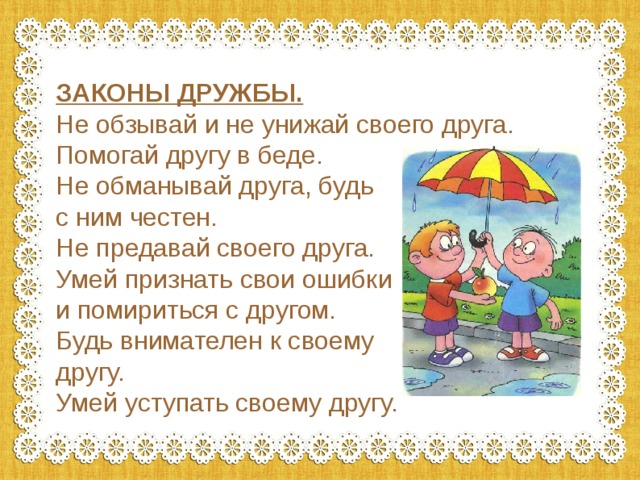 ЗАКОНЫ ДРУЖБЫ.
Не обзывай и не унижай своего друга.
Помогай другу в беде.
Не обманывай друга, будь с ним честен.
Не предавай своего друга.
Умей признать свои ошибки и помириться с другом.
Будь внимателен к своему другу.
Умей уступать своему другу.